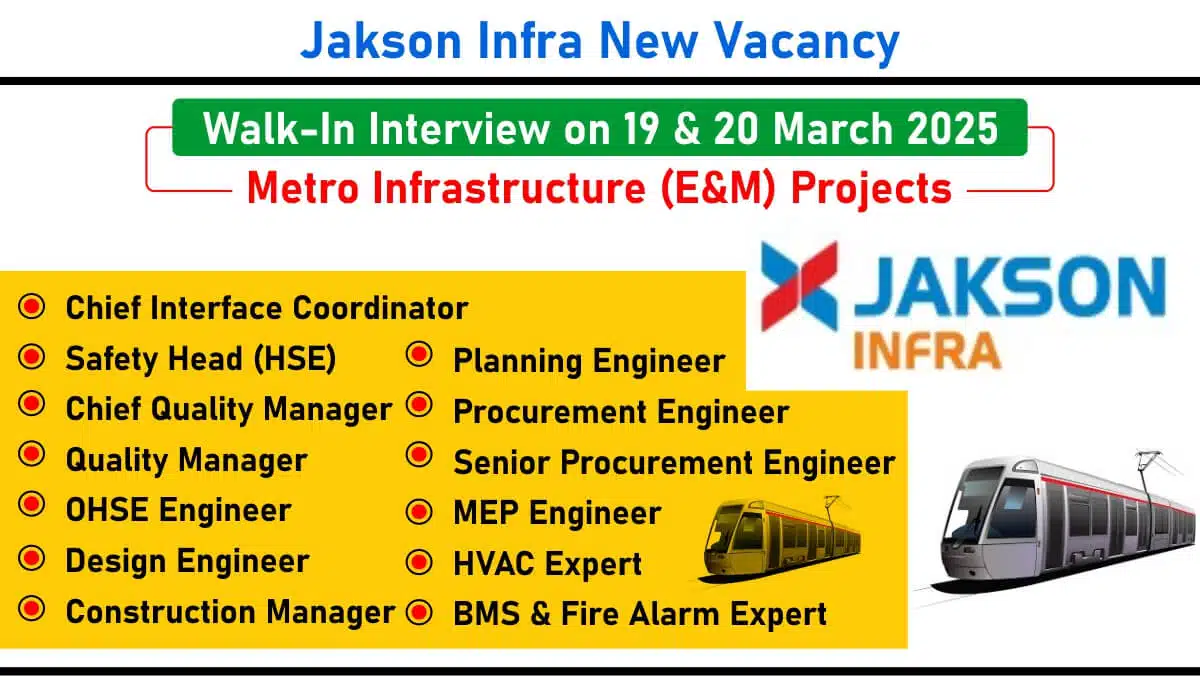 Jakson Infra New Vacancy

Walk-In Interview on 19 & 20 March 2025

Metro Infrastructure (E&M) Projects

JAKSON INFRA

Chief Interface Coordinator
Safety Head (HSE)
Chief Quality Manager
Quality Manager
OHSE Engineer
Design Engineer
Construction Manager

Planning Engineer
Procurement Engineer
Senior Procurement Engineer
MEP Engineer
HVAC Expert
BMS & Fire Alarm Expert